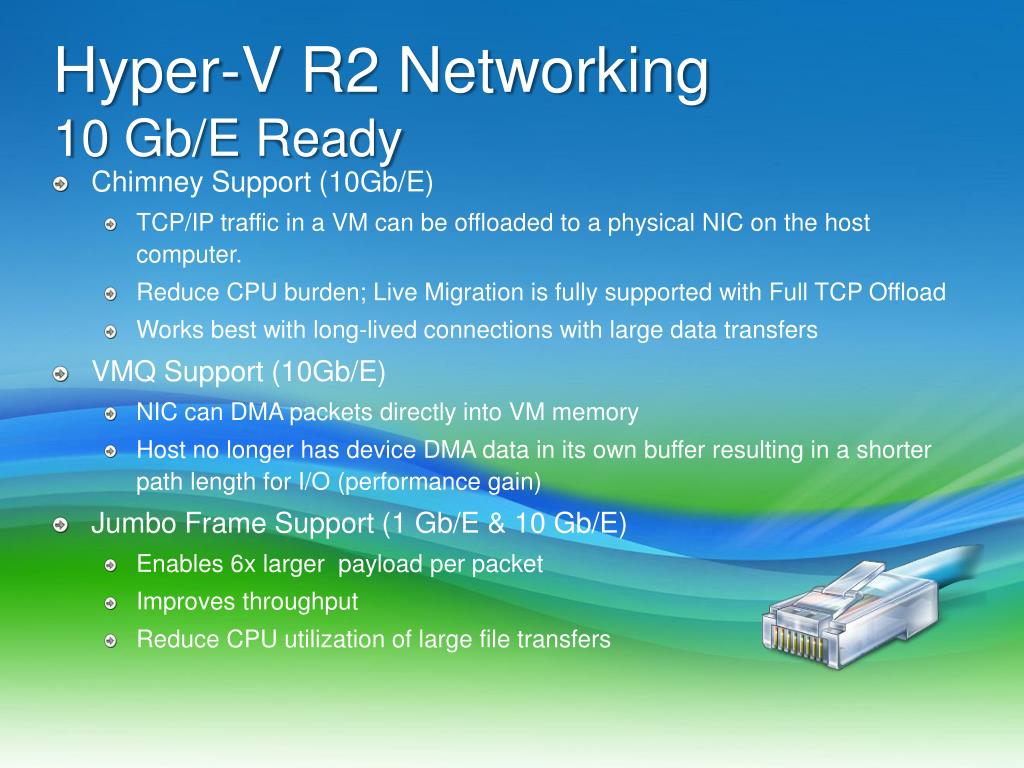 Hyper-V R2 Networking
10 Gb/E Ready

Chimney Support (10Gb/E)

TCP/IP traffic in a VM can be offloaded to a physical NIC on the host computer.

Reduce CPU burden; Live Migration is fully supported with Full TCP Offload

Works best with long-lived connections with large data transfers

VMQ Support (10Gb/E)

NIC can DMA packets directly into VM memory

Host no longer has device DMA data in its own buffer resulting in a shorter path length for I/O (performance gain)

Jumbo Frame Support (1 Gb/E & 10 Gb/E)

Enables 6x larger payload per packet

Improves throughput

Reduce CPU utilization of large file transfers